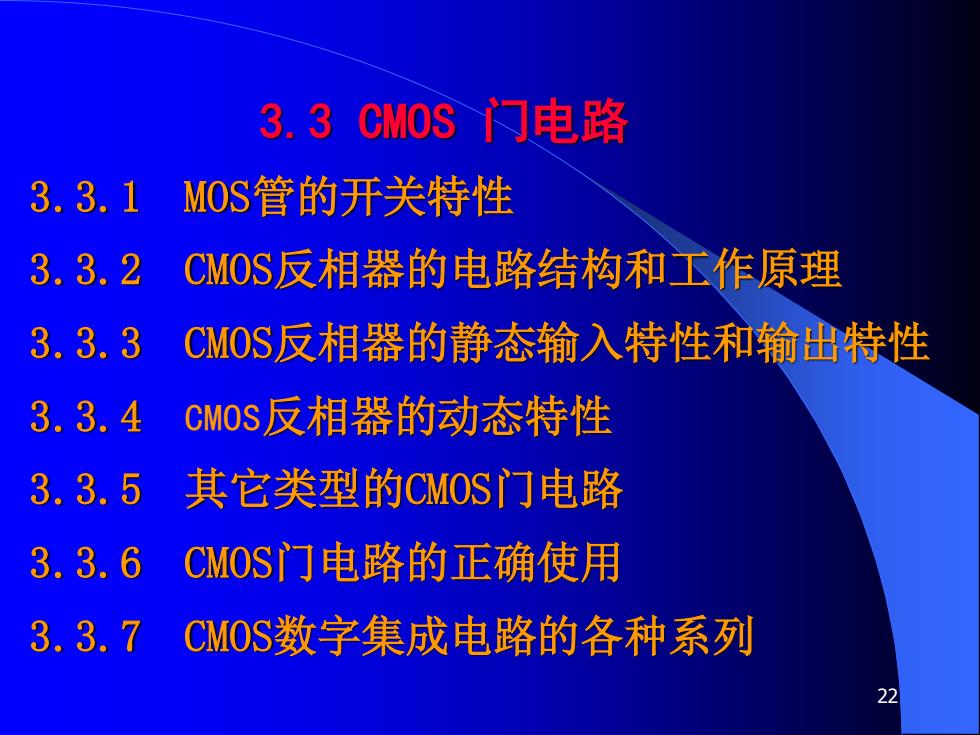 3.3 CMOS 门电路

3.3.1 MOS管的开关特性

3.3.2 CMOS反相器的电路结构和工作原理

3.3.3 CMOS反相器的静态输入特性和输出特性

3.3.4 CMOS反相器的动态特性

3.3.5 其它类型的CMOS门电路

3.3.6 CMOS门电路的正确使用

3.3.7 CMOS数字集成电路的各种系列

22